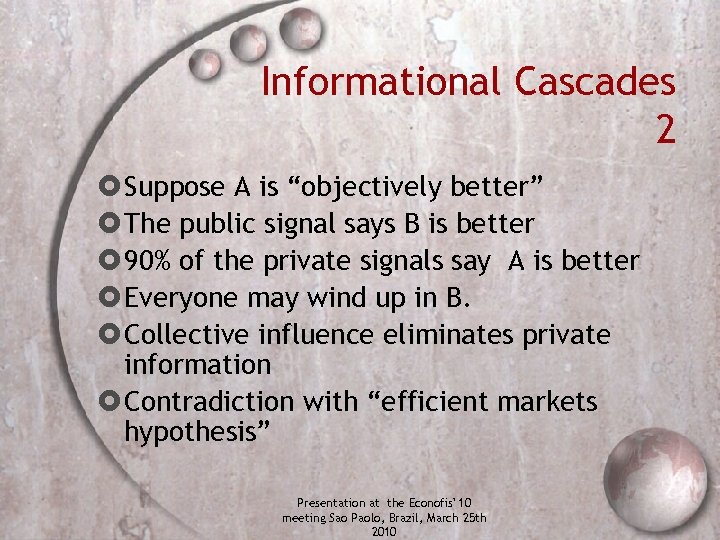 Informational Cascades 2

Suppose A is “objectively better”
The public signal says B is better
90% of the private signals say A is better
Everyone may wind up in B.
Collective influence eliminates private information
Contradiction with “efficient markets hypothesis”

Presentation at the Econofis’10 meeting Sao Paolo, Brazil, March 25th 2010